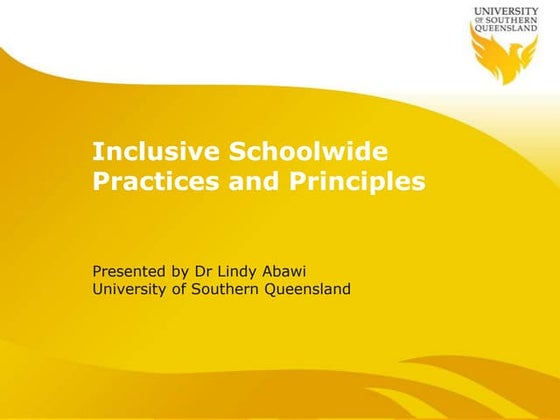 UNIVERSITY OF SOUTHERN QUEENSLAND

Inclusive Schoolwide Practices and Principles

Presented by Dr Lindy Abawi
University of Southern Queensland